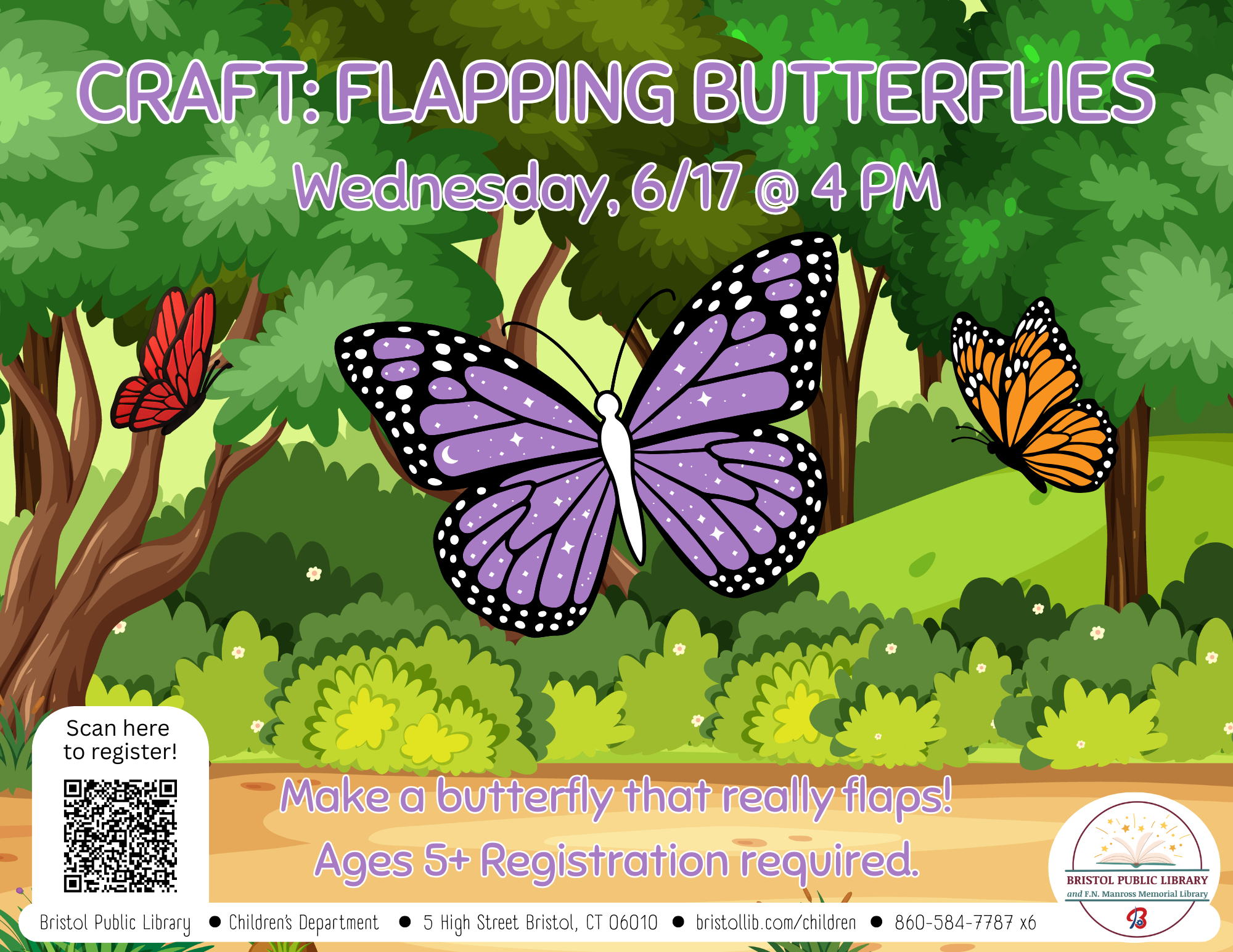 CRAFT: FLAPPING BUTTERFLIES
Wednesday, 6/17 @ 4 PM

Scan here to register!

Make a butterfly that really flaps!
Ages 5+ Registration required.

BRISTOL PUBLIC LIBRARY
and F.N. Manross Memorial Library

Bristol Public Library ● Children's Department ● 5 High Street Bristol, CT 06010 ● bristollib.com/children ● 860-584-7787 x6